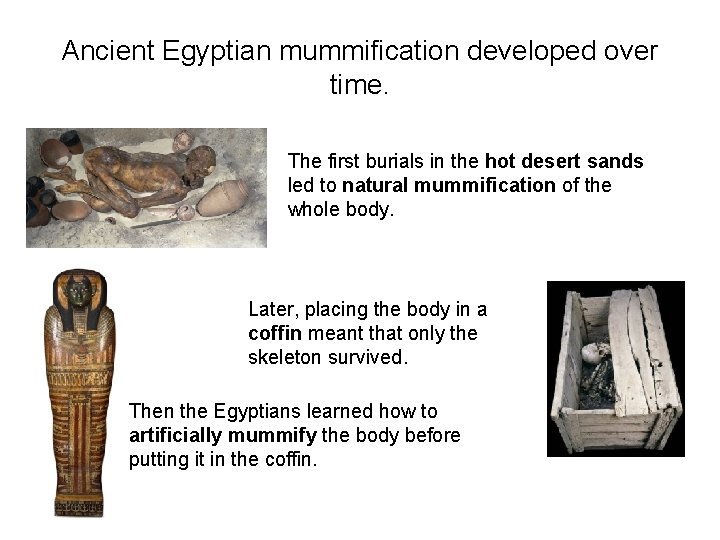 Ancient Egyptian mummification developed over time.

The first burials in the hot desert sands led to natural mummification of the whole body.

Later, placing the body in a coffin meant that only the skeleton survived.

Then the Egyptians learned how to artificially mummify the body before putting it in the coffin.